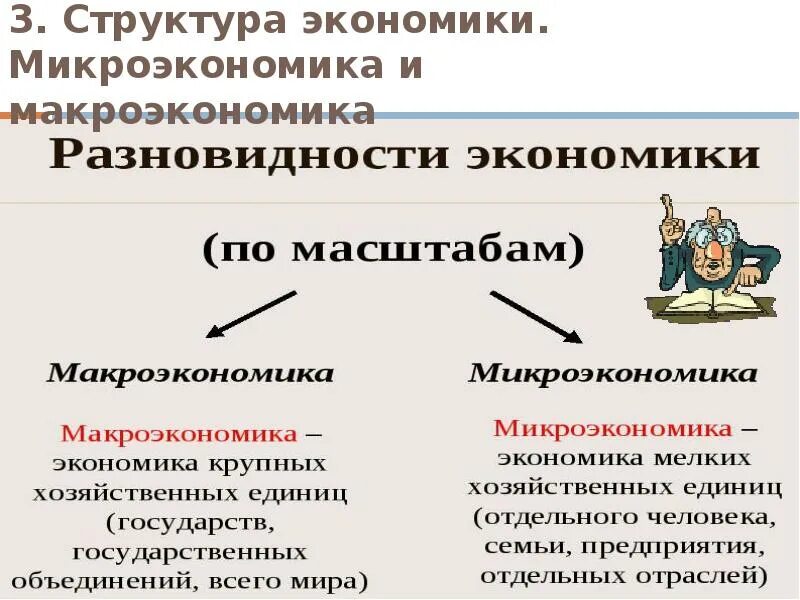 3. Структура экономики. Микроэкономика и макроэкономика

Разновидности экономики

(по масштабам)

Макроэкономика

Макроэкономика – экономика крупных хозяйственных единиц (государств, государственных объединений, всего мира)

Микроэкономика

Микроэкономика – экономика мелких хозяйственных единиц (отдельного человека, семьи, предприятия, отдельных отраслей)